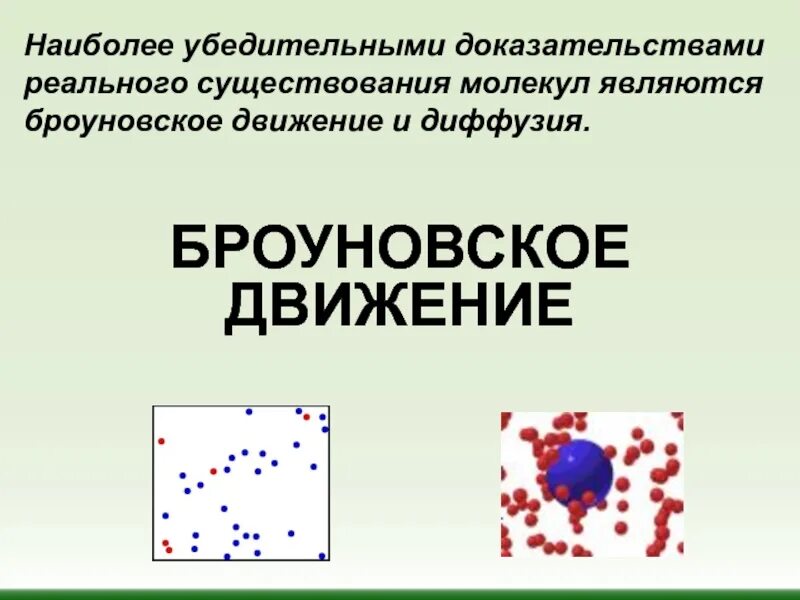 Наиболее убедительными доказательствами реального существования молекул являются броуновское движение и диффузия.

БРОУНОВСКОЕ ДВИЖЕНИЕ